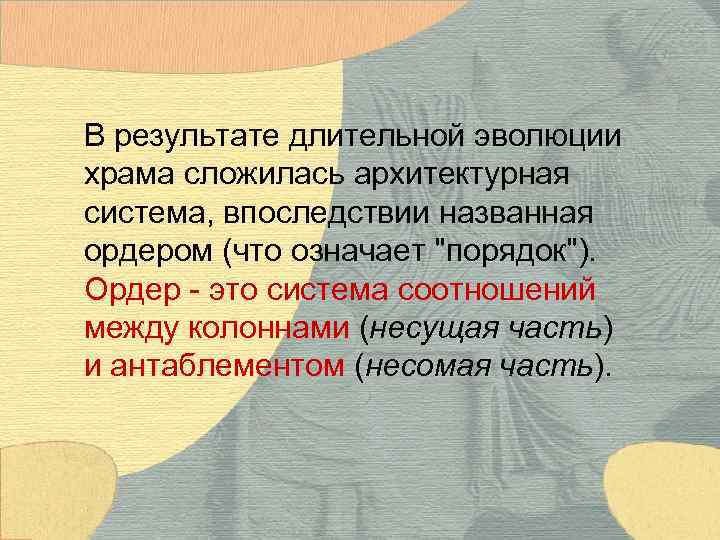 В результате длительной эволюции храма сложилась архитектурная система, впоследствии названная ордером (что означает "порядок"). Ордер - это система соотношений между колоннами (несущая часть) и антаблементом (несомая часть).